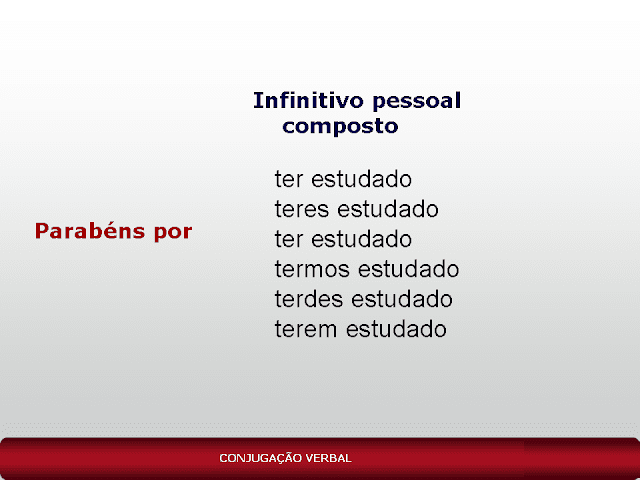 Infinitivo pessoal composto

Parabéns por

ter estudado
teres estudado
ter estudado
termos estudado
terdes estudado
terem estudado

CONJUGAÇÃO VERBAL